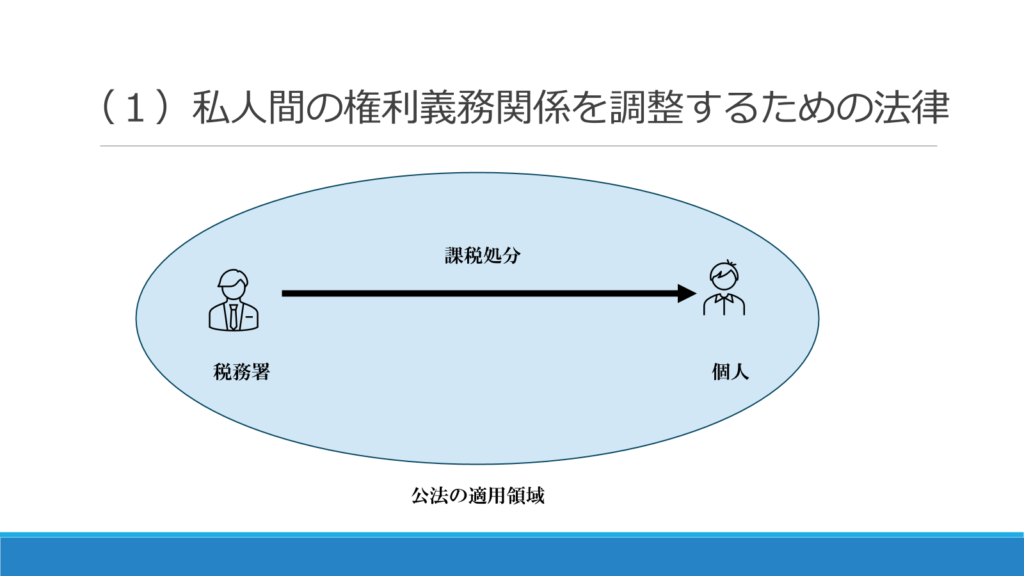 （１）私人間の権利義務関係を調整するための法律

課税処分

税務署

個人

公法の適用領域